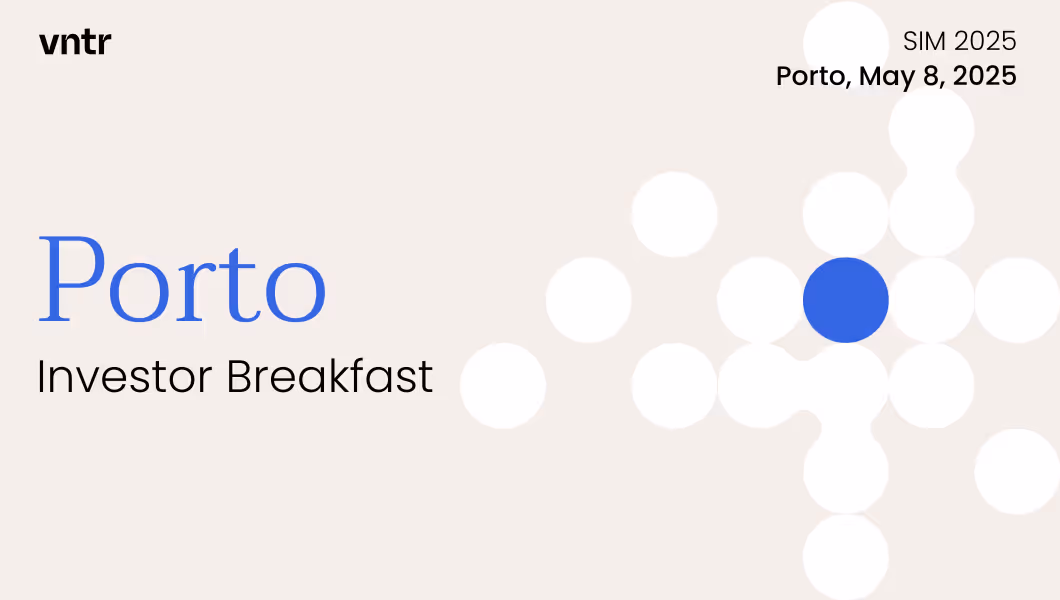 vntr

SIM 2025
Porto, May 8, 2025

Porto
Investor Breakfast